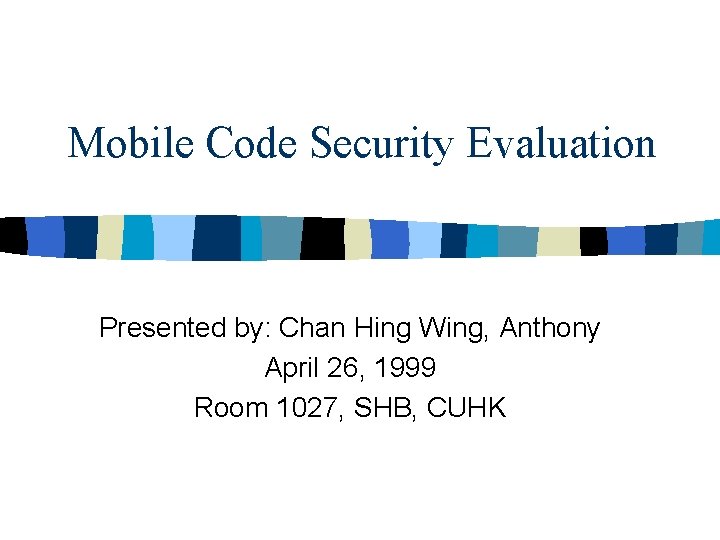 Mobile Code Security Evaluation

Presented by: Chan Hing Wing, Anthony
April 26, 1999
Room 1027, SHB, CUHK